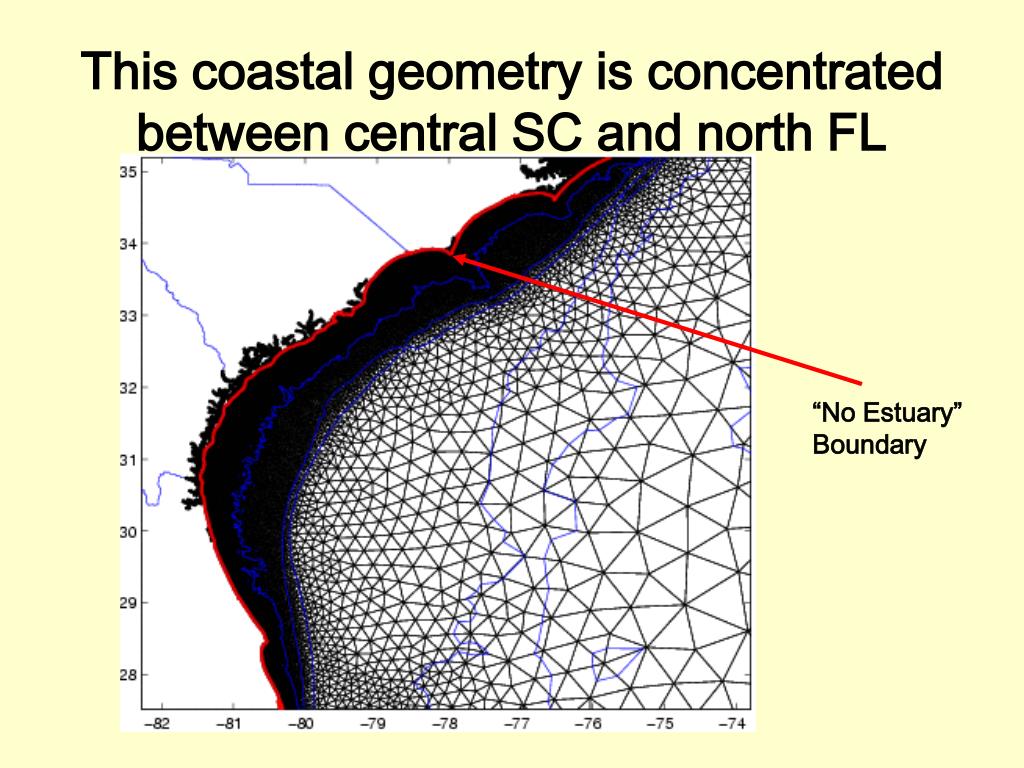 This coastal geometry is concentrated between central SC and north FL

35
34
33
32
31
30
29
28

−82 −81 −80 −79 −78 −77 −76 −75 −74

“No Estuary” Boundary